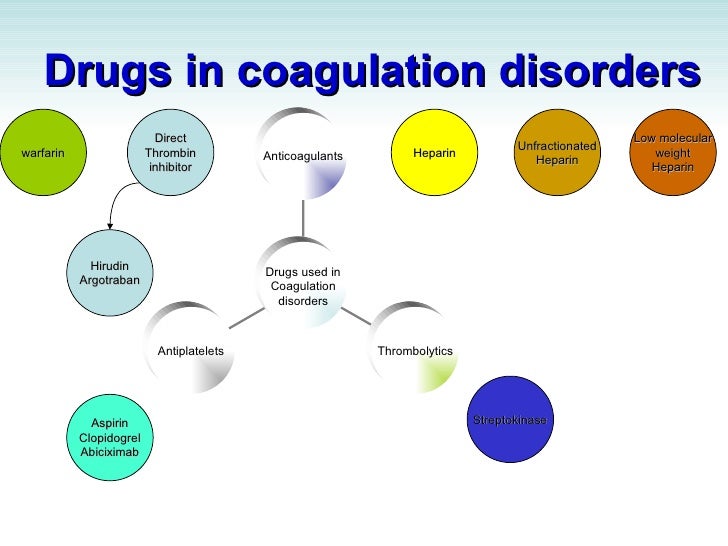 Drugs in coagulation disorders

warfarin

Direct Thrombin inhibitor

Anticoagulants

Heparin

Unfractionated Heparin

Low molecular weight Heparin

Hirudin Argotraban

Drugs used in Coagulation disorders

Antiplatelets

Thrombolytics

Aspirin Clopidogrel Abiciximab

Streptokinase